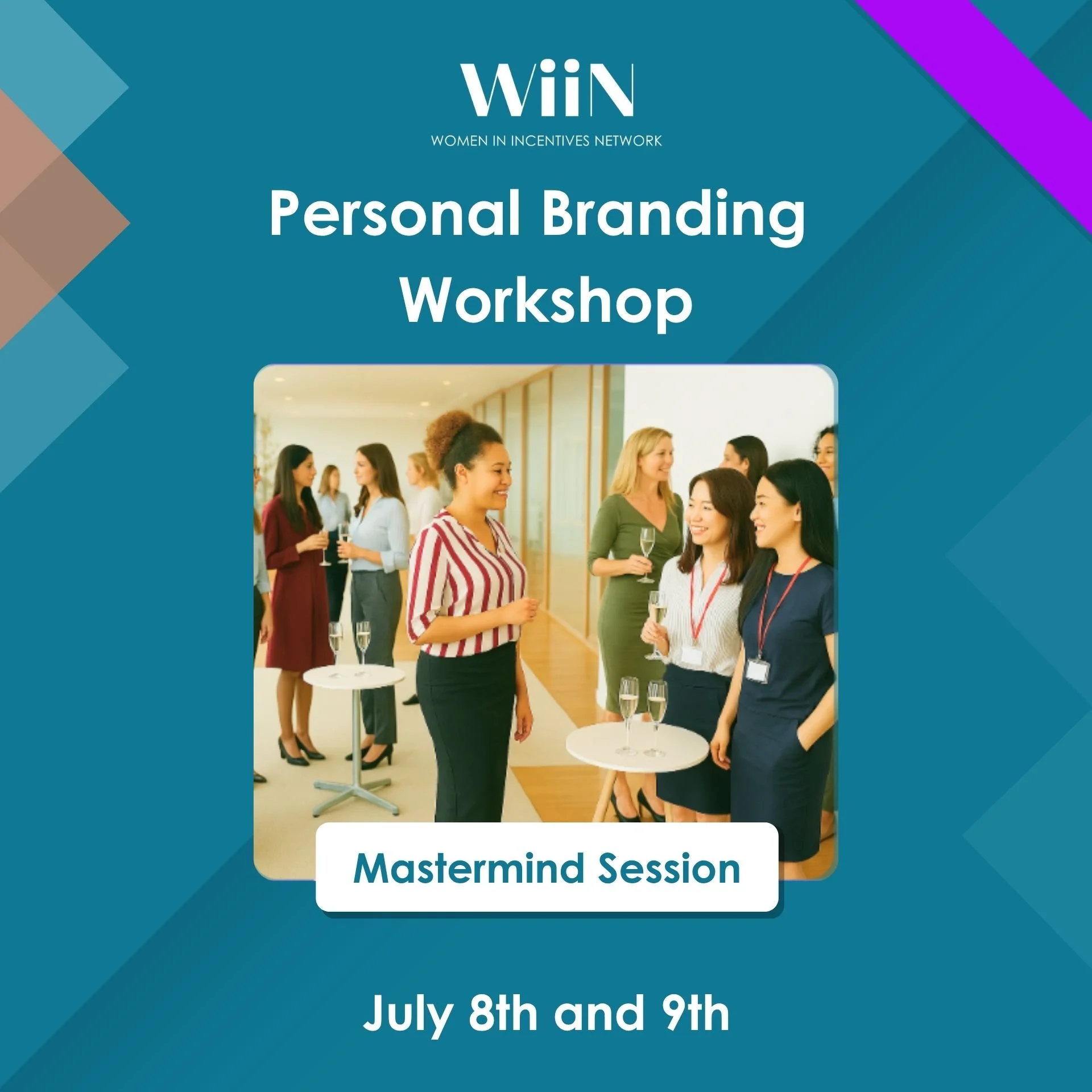 WiiN
WOMEN IN INCENTIVES NETWORK

Personal Branding Workshop

Mastermind Session

July 8th and 9th